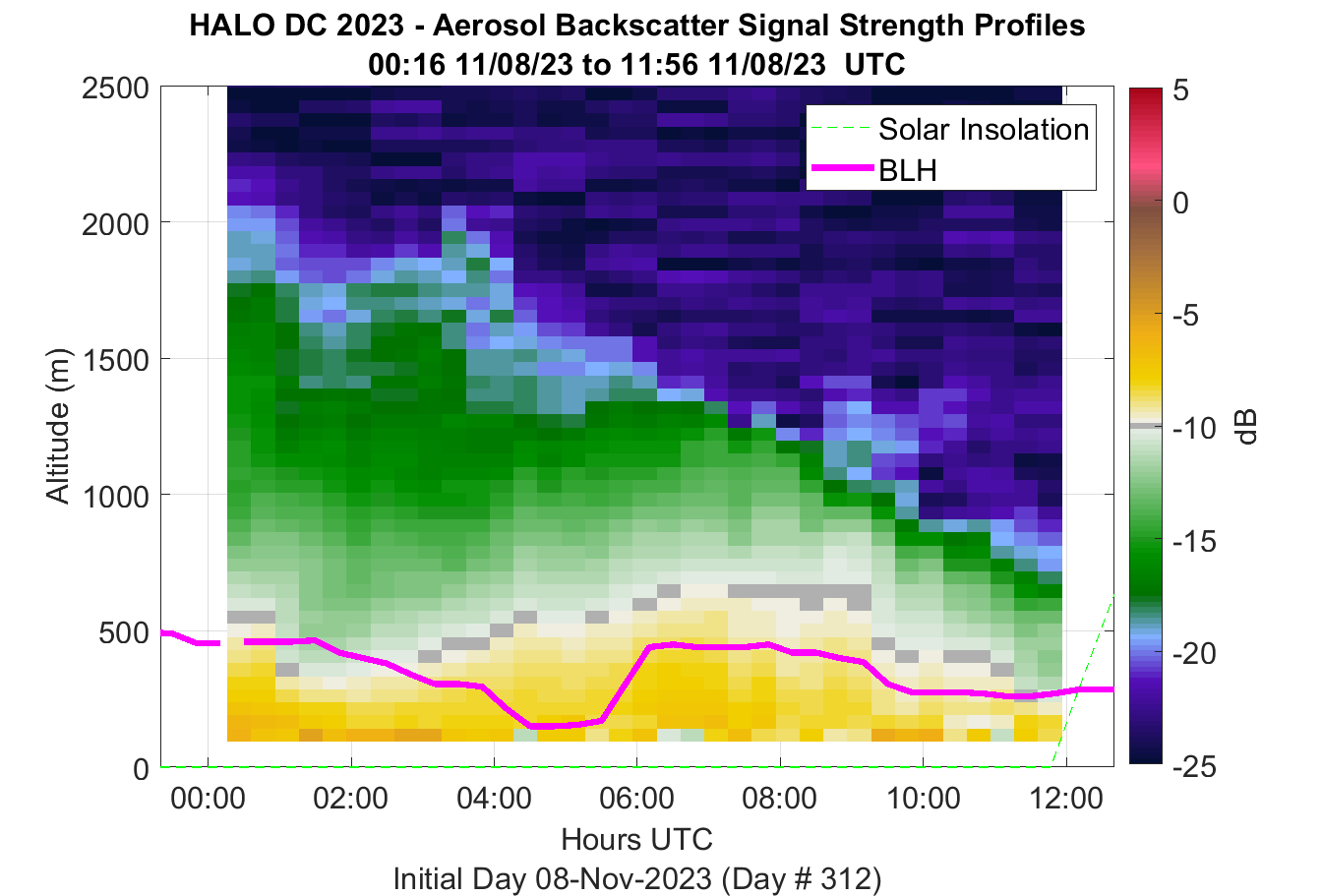 HALO DC 2023 - Aerosol Backscatter Signal Strength Profiles
00:16 11/08/23 to 11:56 11/08/23 UTC

Solar Insolation
BLH

Altitude (m)
2500
2000
1500
1000
500
0

00:00
02:00
04:00
06:00
08:00
10:00
12:00
Hours UTC
Initial Day 08-Nov-2023 (Day # 312)

5
0
-5
-10
-15
-20
-25
dB